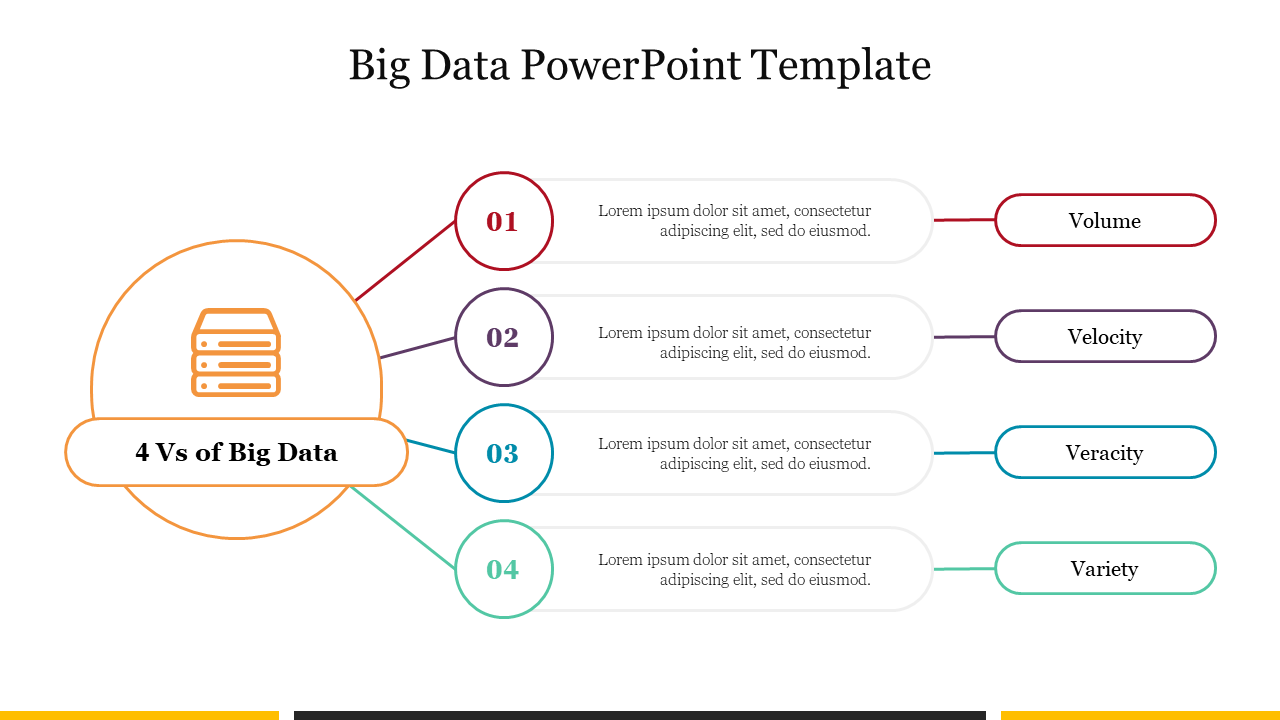 Big Data PowerPoint Template

4 Vs of Big Data

01

Lorem ipsum dolor sit amet, consectetur adipiscing elit, sed do eiusmod.

Volume

02

Lorem ipsum dolor sit amet, consectetur adipiscing elit, sed do eiusmod.

Velocity

03

Lorem ipsum dolor sit amet, consectetur adipiscing elit, sed do eiusmod.

Veracity

04

Lorem ipsum dolor sit amet, consectetur adipiscing elit, sed do eiusmod.

Variety